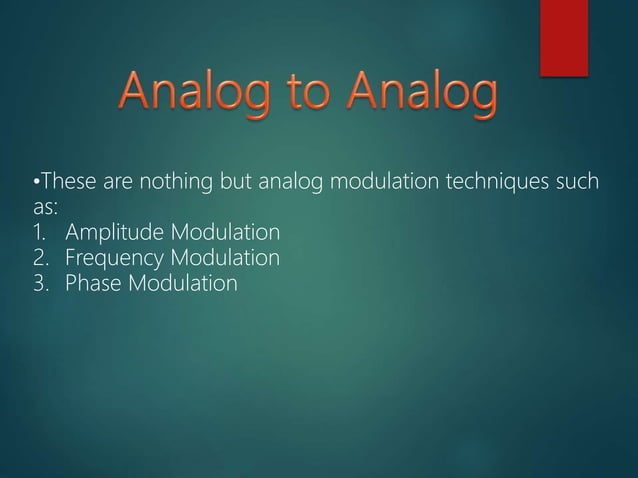 Analog to Analog

•These are nothing but analog modulation techniques such as:
1. Amplitude Modulation
2. Frequency Modulation
3. Phase Modulation